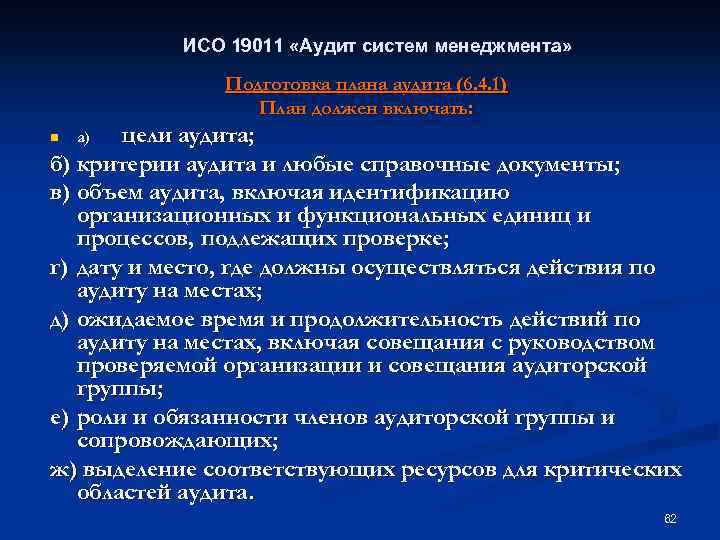 ИСО 19011 «Аудит систем менеджмента»

Подготовка плана аудита (6.4.1)
План должен включать:

а) цели аудита;

б) критерии аудита и любые справочные документы;

в) объем аудита, включая идентификацию организационных и функциональных единиц и процессов, подлежащих проверке;

г) дату и место, где должны осуществляться действия по аудиту на местах;

д) ожидаемое время и продолжительность действий по аудиту на местах, включая совещания с руководством проверяемой организации и совещания аудиторской группы;

е) роли и обязанности членов аудиторской группы и сопровождающих;

ж) выделение соответствующих ресурсов для критических областей аудита.

62